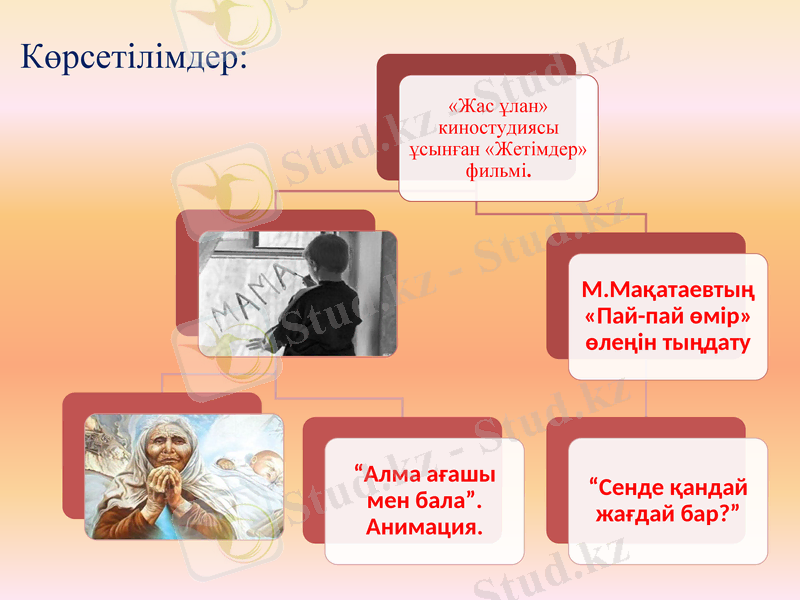 Көрсетілімдер:

«Жас ұлан» киностудиясы ұсынған «Жетімдер» фильмі.

МАМА

М.Мақатаевтың «Пай-пай өмір» өлеңін тыңдату

“Алма ағашы мен бала”. Анимация.

“Сенде қандай жағдай бар?”

Stud.kz - Stud.kz